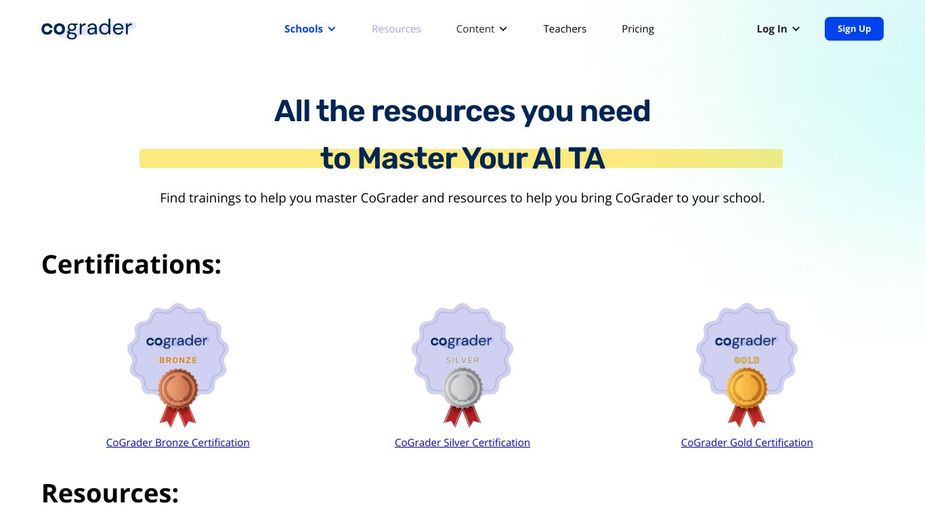 cograder

Schools Resources Content Teachers Pricing Log In Sign Up

All the resources you need
to Master Your AI TA

Find trainings to help you master CoGrader and resources to help you bring CoGrader to your school.

Certifications:

cograder
BRONZE
CoGrader Bronze Certification

cograder
SILVER
CoGrader Silver Certification

cograder
GOLD
CoGrader Gold Certification

Resources: